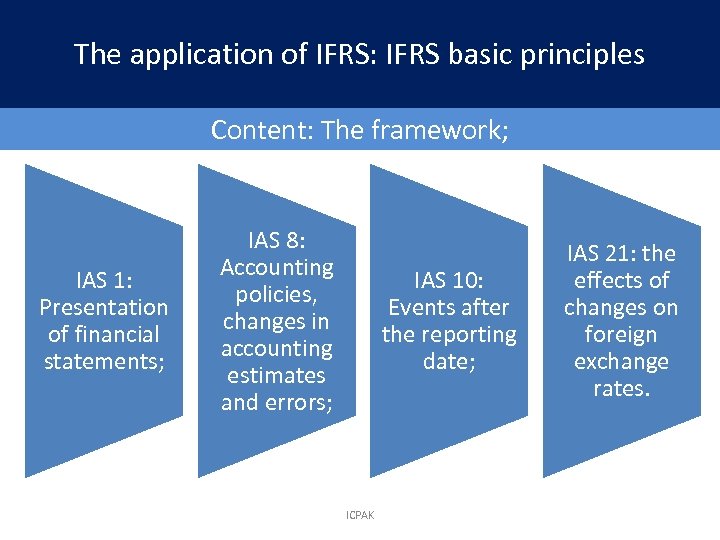 The application of IFRS: IFRS basic principles

Content: The framework;

IAS 1: Presentation of financial statements;

IAS 8: Accounting policies, changes in accounting estimates and errors;

IAS 10: Events after the reporting date;

IAS 21: the effects of changes on foreign exchange rates.

ICPAK